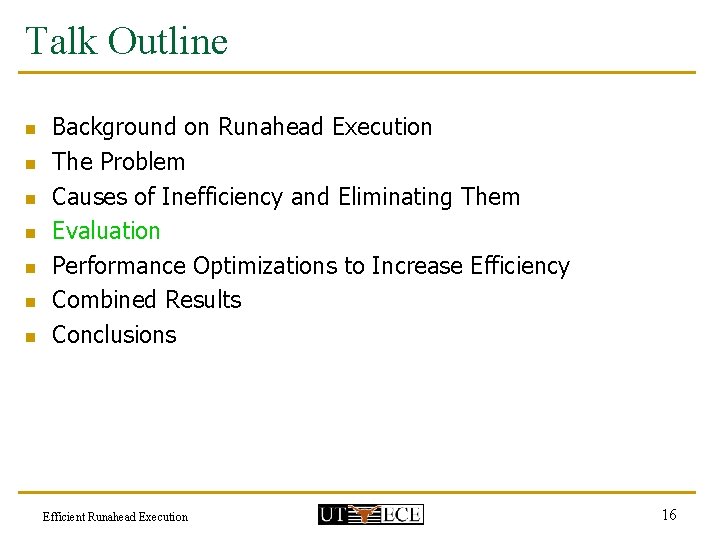 Talk Outline

- Background on Runahead Execution
- The Problem
- Causes of Inefficiency and Eliminating Them
- Evaluation
- Performance Optimizations to Increase Efficiency
- Combined Results
- Conclusions

Efficient Runahead Execution

UT ECE

16